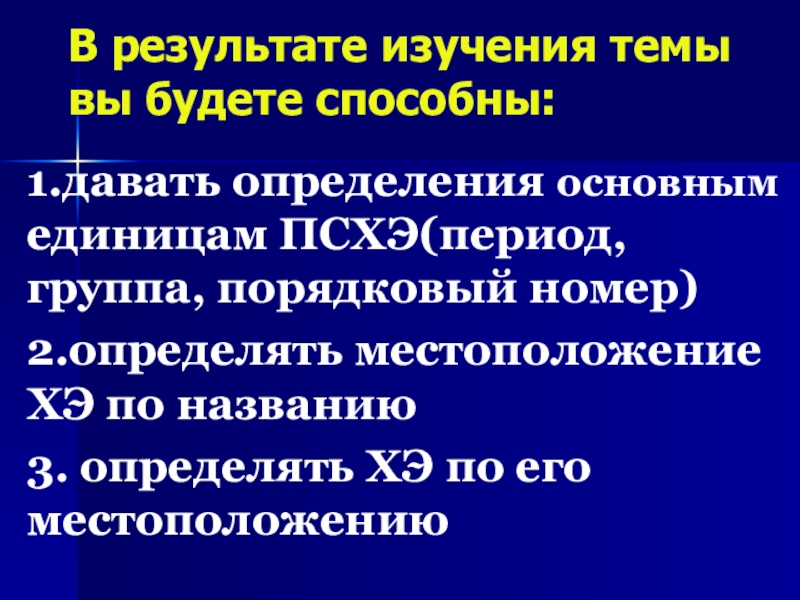 В результате изучения темы вы будете способны:

1.давать определения основным единицам ПСХЭ(период, группа, порядковый номер)

2.определять местоположение ХЭ по названию

3. определять ХЭ по его местоположению